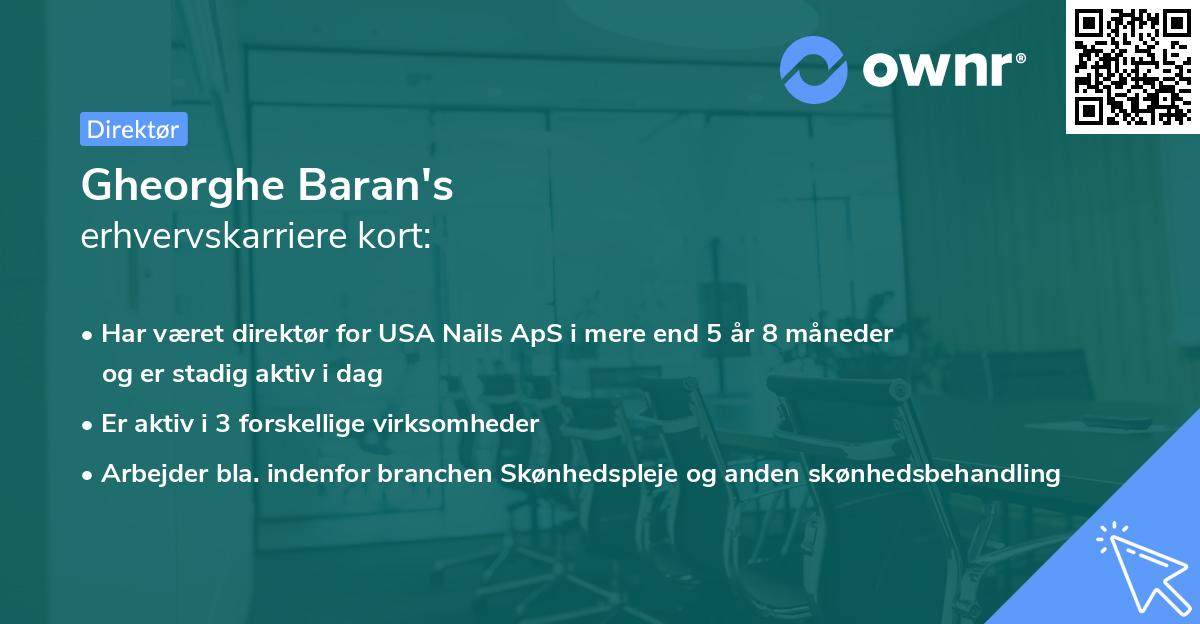 ownr®

Direktør

Gheorghe Baran's
erhvervskarriere kort:

• Har været direktør for USA Nails ApS i mere end 5 år 8 måneder og er stadig aktiv i dag

• Er aktiv i 3 forskellige virksomheder

• Arbejder bla. indenfor branchen Skønhedspleje og anden skønhedsbehandling